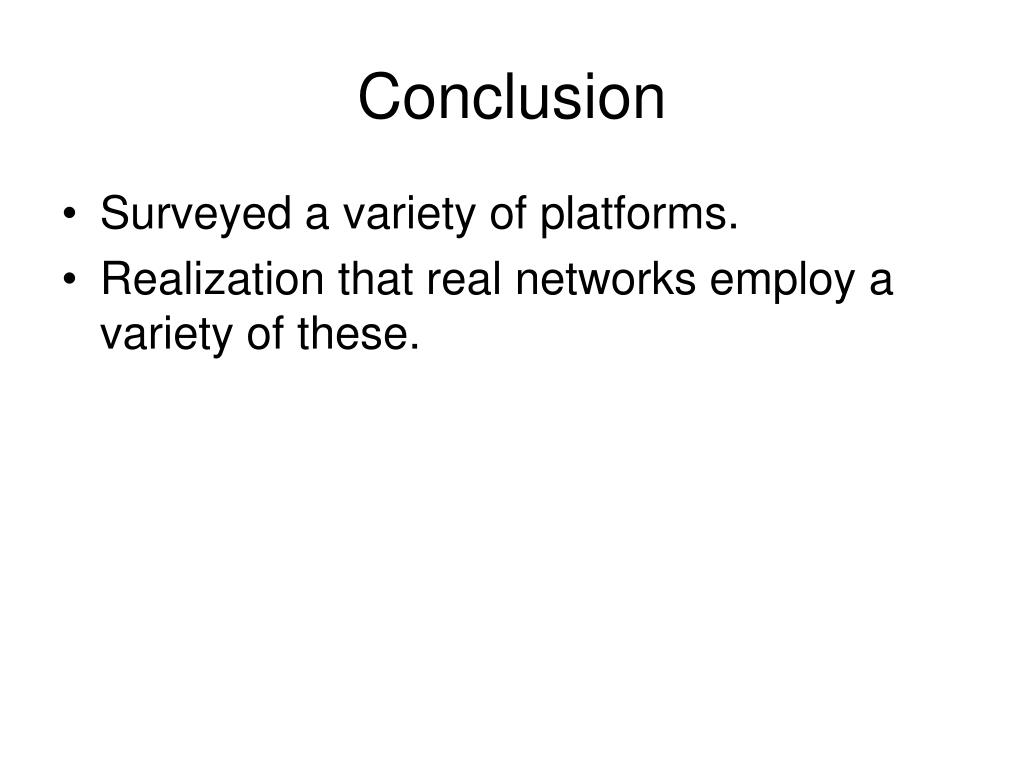 Conclusion

• Surveyed a variety of platforms.
• Realization that real networks employ a variety of these.